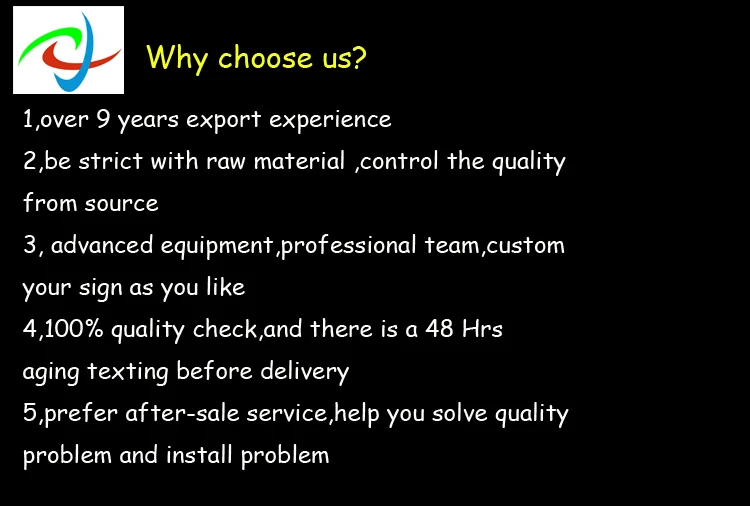 Why choose us?

1,over 9 years export experience

2,be strict with raw material ,control the quality from source

3, advanced equipment,professional team,custom your sign as you like

4,100% quality check,and there is a 48 Hrs aging texting before delivery

5,prefer after-sale service,help you solve quality problem and install problem